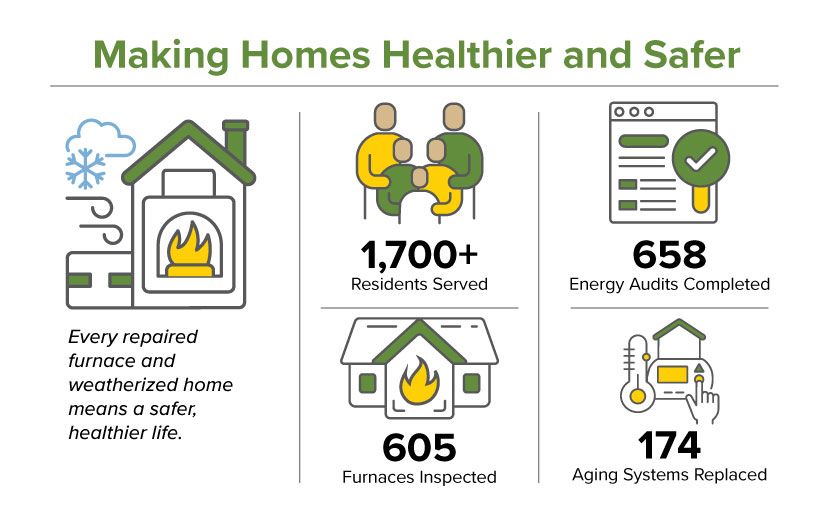 Making Homes Healthier and Safer

Every repaired furnace and weatherized home means a safer, healthier life.

1,700+
Residents Served

605
Furnaces Inspected

658
Energy Audits Completed

174
Aging Systems Replaced